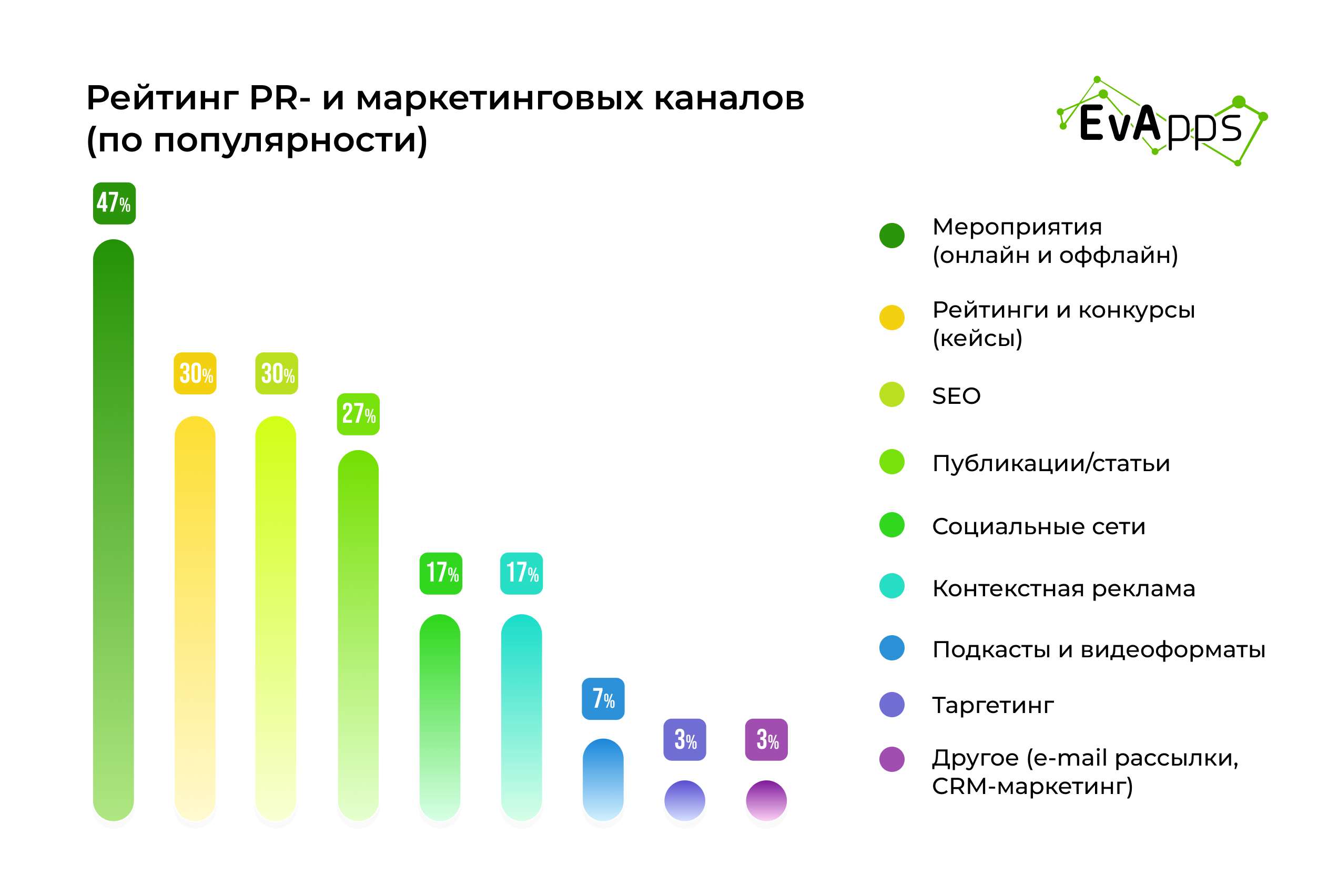 Рейтинг PR- и маркетинговых каналов (по популярности)

EvApps

47%

30%

30%

27%

17%

17%

7%

3%

3%

Мероприятия (онлайн и оффлайн)

Рейтинги и конкурсы (кейсы)

SEO

Публикации/статьи

Социальные сети

Контекстная реклама

Подкасты и видеоформаты

Таргетинг

Другое (e-mail рассылки, CRM-маркетинг)